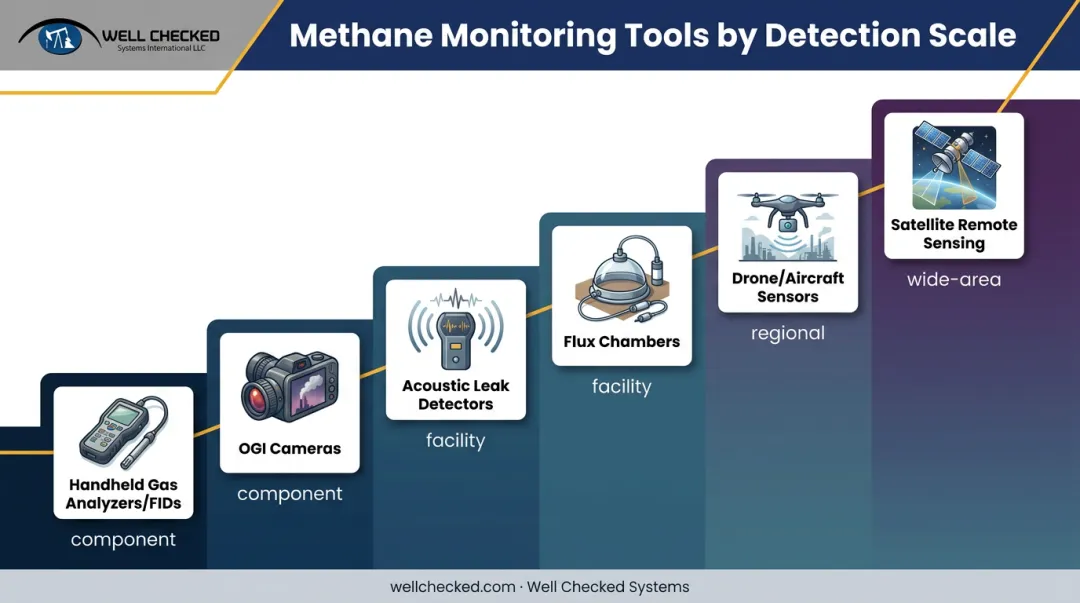 WELL CHECKED
Systems International LLC

Methane Monitoring Tools by Detection Scale

Handheld Gas Analyzers/FIDs
component

OGI Cameras
component

Acoustic Leak Detectors
facility

Flux Chambers
facility

Drone/Aircraft Sensors
regional

Satellite Remote Sensing
wide-area

wellchecked.com · Well Checked Systems